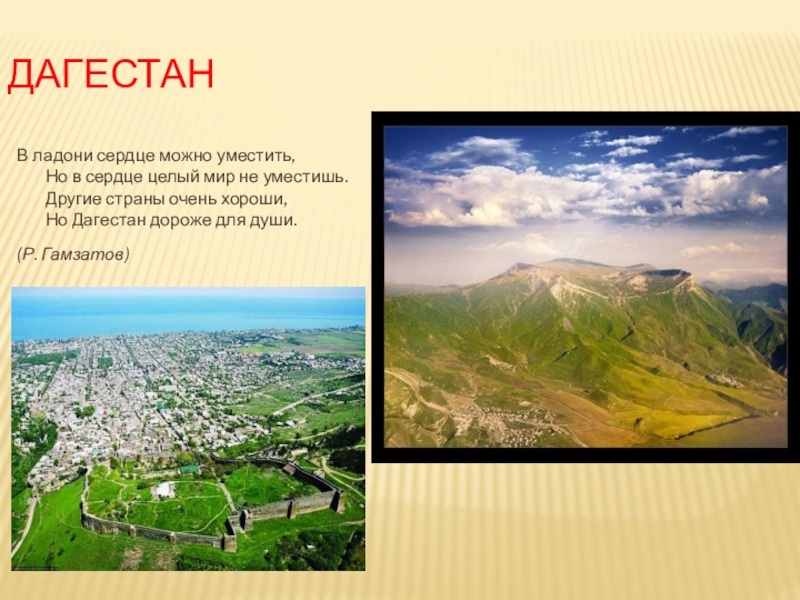 ДАГЕСТАН

В ладони сердце можно уместить,
Но в сердце целый мир не уместишь.
Другие страны очень хороши,
Но Дагестан дороже для души.

(Р. Гамзатов)